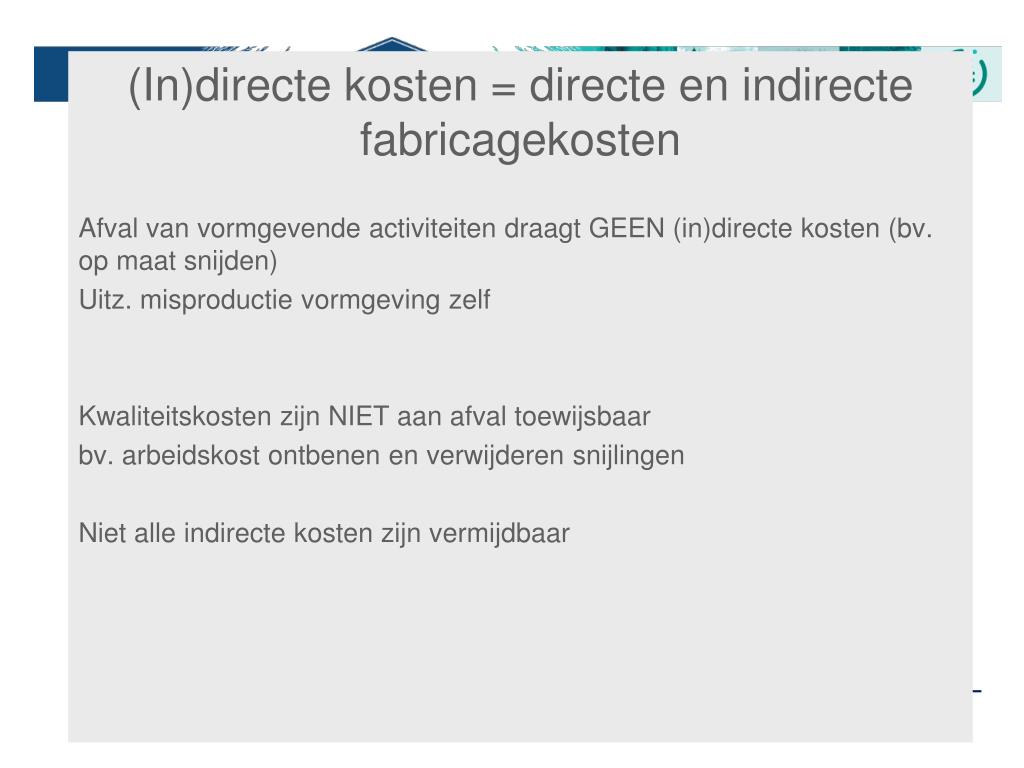 (In)directe kosten = directe en indirecte fabricagekosten

Afval van vormgevende activiteiten draagt GEEN (in)directe kosten (bv. op maat snijden)

Uitz. misproductie vormgeving zelf

Kwaliteitskosten zijn NIET aan afval toewijsbaar

bv. arbeidskost ontbenen en verwijderen snijlingen

Niet alle indirecte kosten zijn vermijdbaar